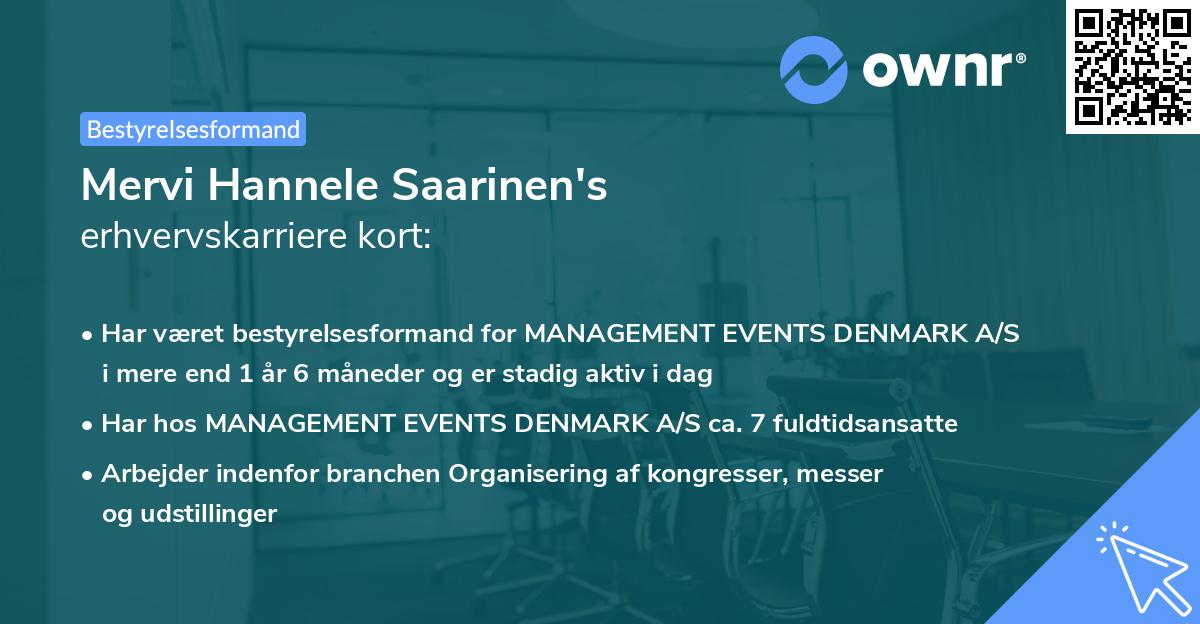 ownr®

Bestyrelsesformand

Mervi Hannele Saarinen's
erhvervskarriere kort:

• Har været bestyrelsesformand for MANAGEMENT EVENTS DENMARK A/S i mere end 1 år 6 måneder og er stadig aktiv i dag

• Har hos MANAGEMENT EVENTS DENMARK A/S ca. 7 fuldtidsansatte

• Arbejder indenfor branchen Organisering af kongresser, messer og udstillinger